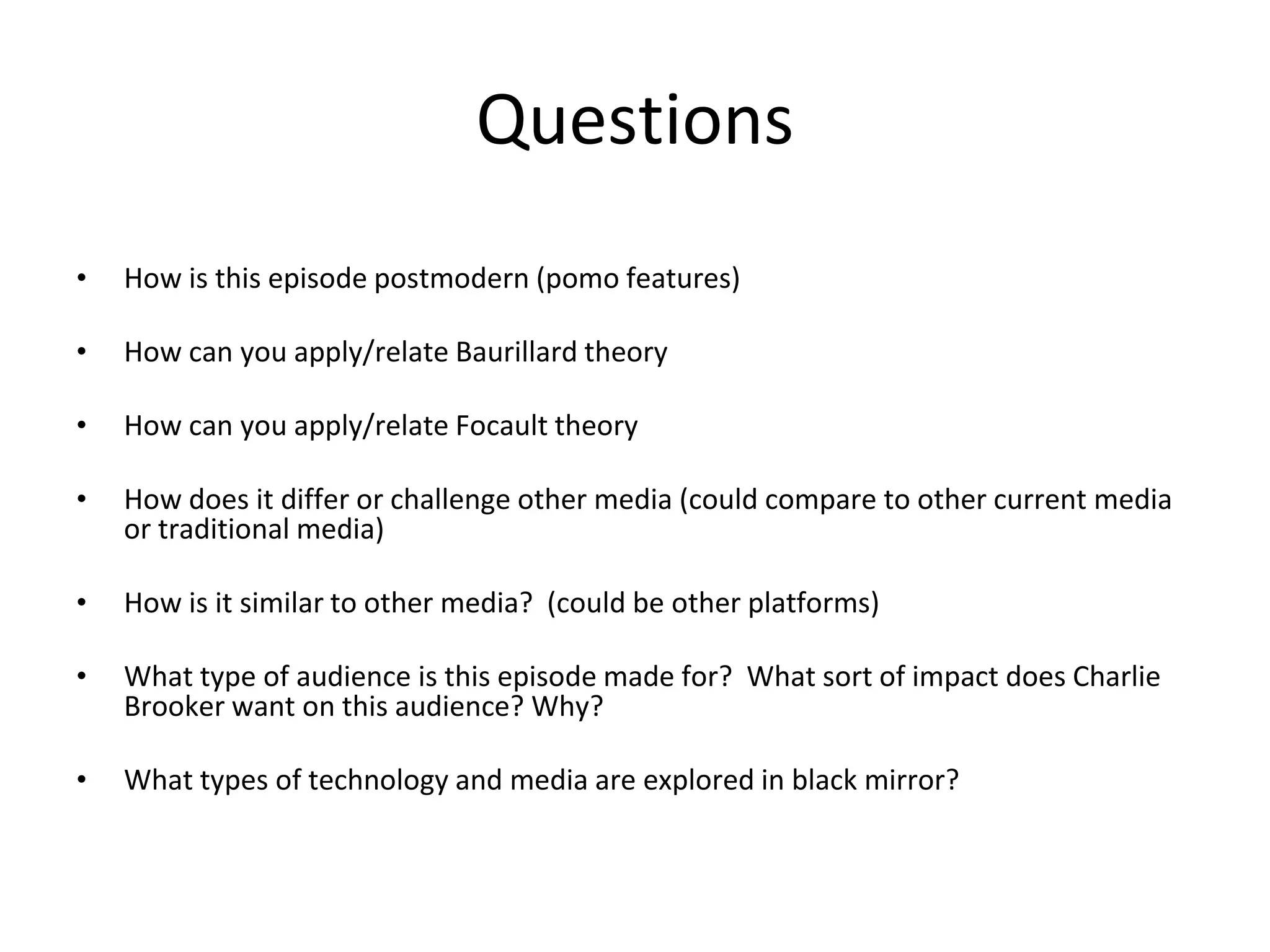 Questions

• How is this episode postmodern (pomo features)

• How can you apply/relate Baurillard theory

• How can you apply/relate Focault theory

• How does it differ or challenge other media (could compare to other current media or traditional media)

• How is it similar to other media? (could be other platforms)

• What type of audience is this episode made for? What sort of impact does Charlie Brooker want on this audience? Why?

• What types of technology and media are explored in black mirror?